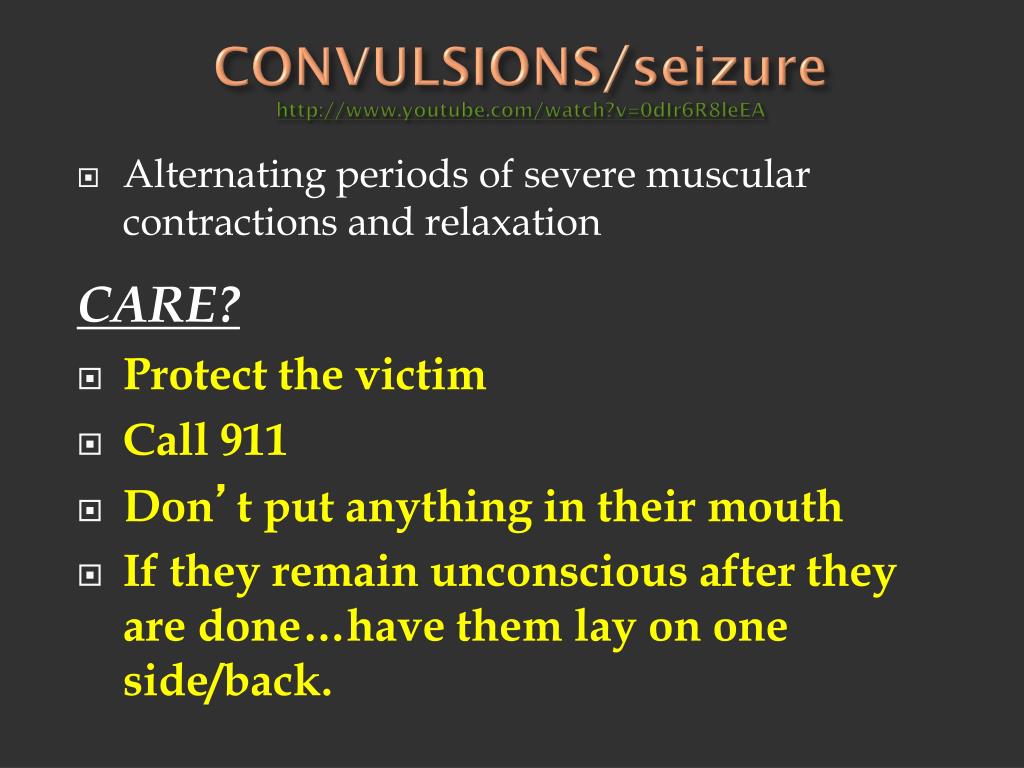 CONVULSIONS/seizure
http://www.youtube.com/watch?v=0dIr6R8leEA

Alternating periods of severe muscular contractions and relaxation

CARE?

Protect the victim

Call 911

Don’t put anything in their mouth

If they remain unconscious after they are done…have them lay on one side/back.